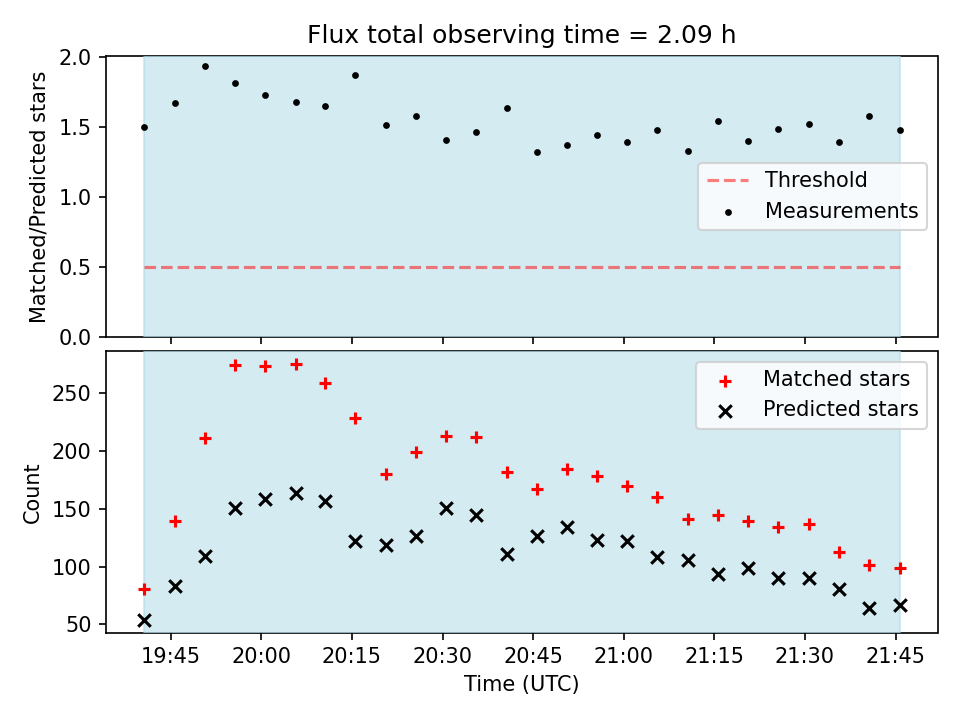 Flux total observing time = 2.09 h

Matched/Predicted stars

2.0
1.5
1.0
0.5
0.0

Threshold
Measurements

Count

250
200
150
100
50

Matched stars
Predicted stars

19:45 20:00 20:15 20:30 20:45 21:00 21:15 21:30 21:45

Time (UTC)